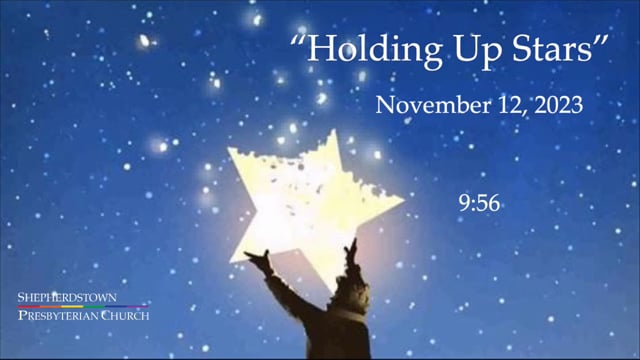 “Holding Up Stars”

November 12, 2023

9:56

SHEPHERDSTOWN
PRESBYTERIAN CHURCH